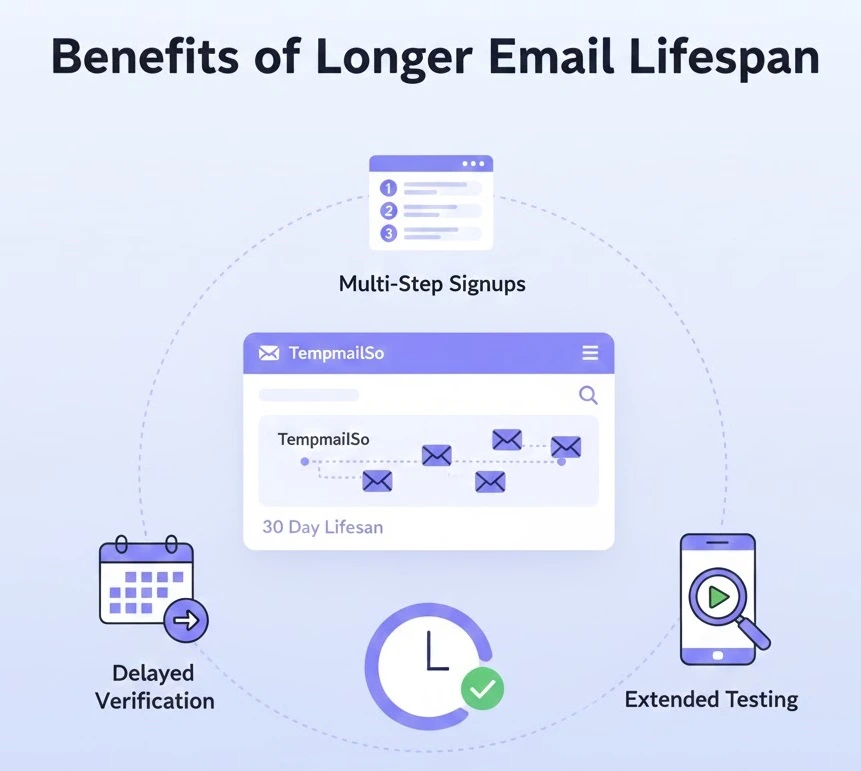 Benefits of Longer Email Lifespan

1
2
3

Multi-Step Signups

TempmailSo

TempmailSo

30 Day Lifesan

Delayed Verification

Extended Testing